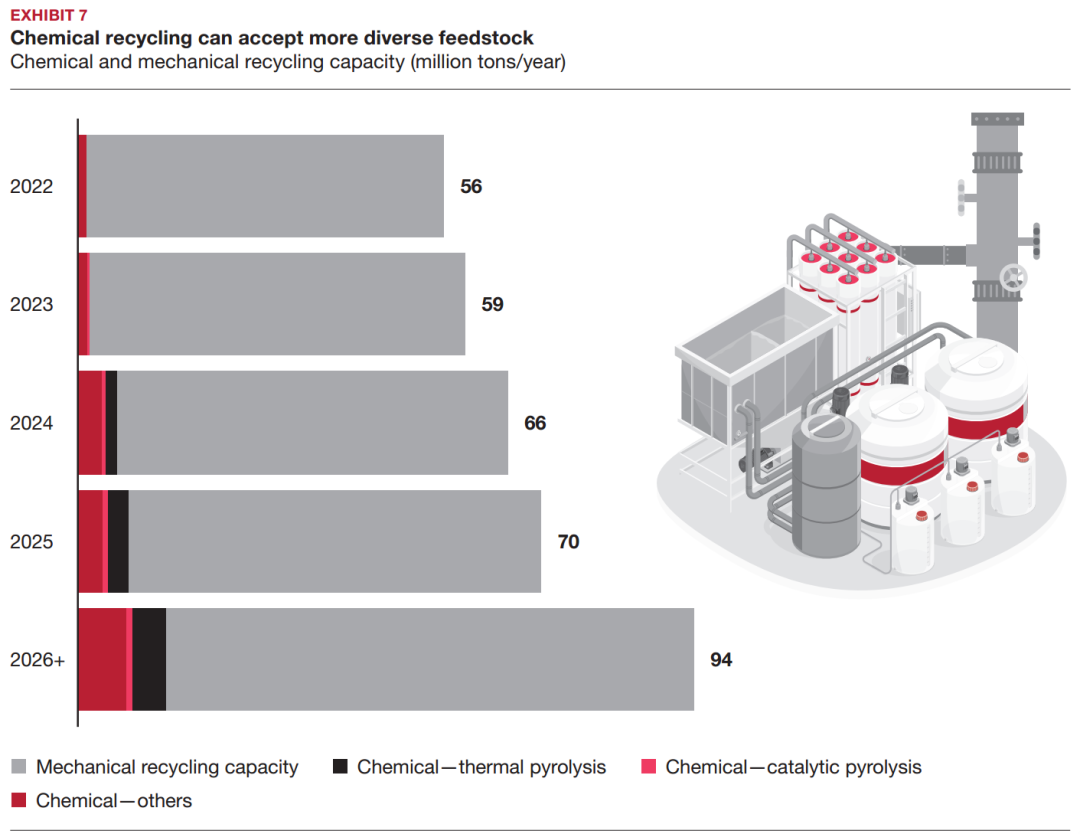 EXHIBIT 7
Chemical recycling can accept more diverse feedstock
Chemical and mechanical recycling capacity (million tons/year)

2022 56
2023 59
2024 66
2025 70
2026+ 94

Mechanical recycling capacity
Chemical—thermal pyrolysis
Chemical—catalytic pyrolysis
Chemical—others